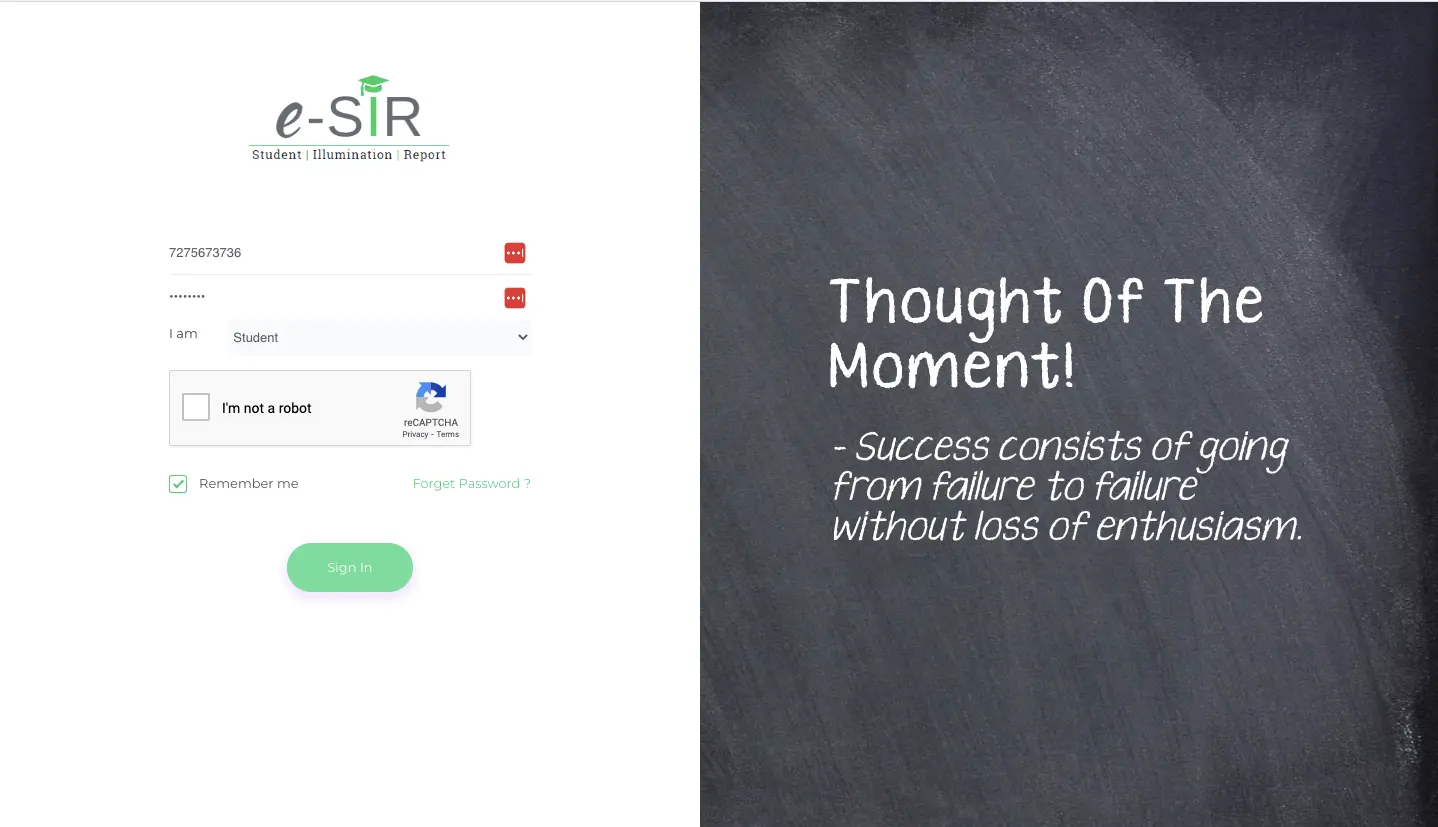 e-SIR
Student | Illumination | Report

7275673736

••••••••

I am Student

I'm not a robot
reCAPTCHA
Privacy - Terms

Remember me
Forget Password ?

Sign In

Thought Of The Moment!

- Success consists of going from failure to failure without loss of enthusiasm.